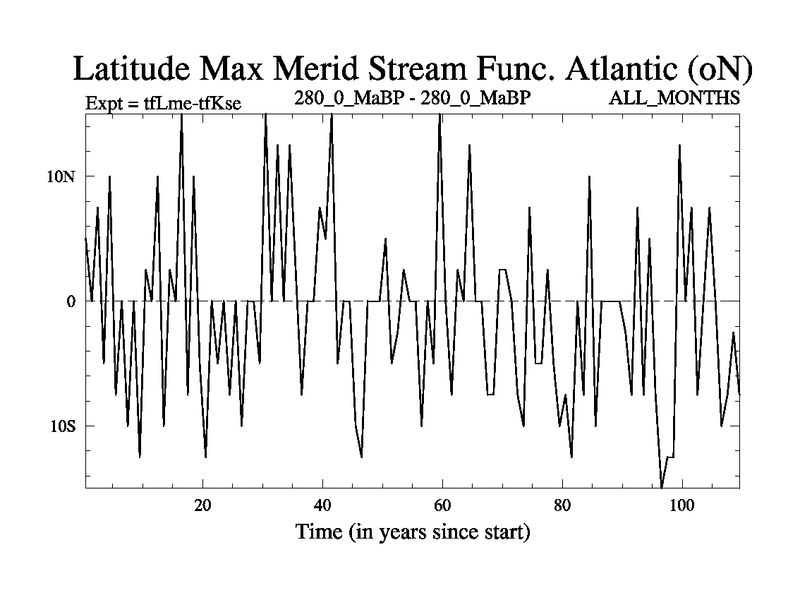 Latitude Max Merid Stream Func. Atlantic (oN)

Expt = tfLme-tfKse

280_0_MaBP - 280_0_MaBP

ALL_MONTHS

10N

0

10S

20

40

60

80

100

Time (in years since start)